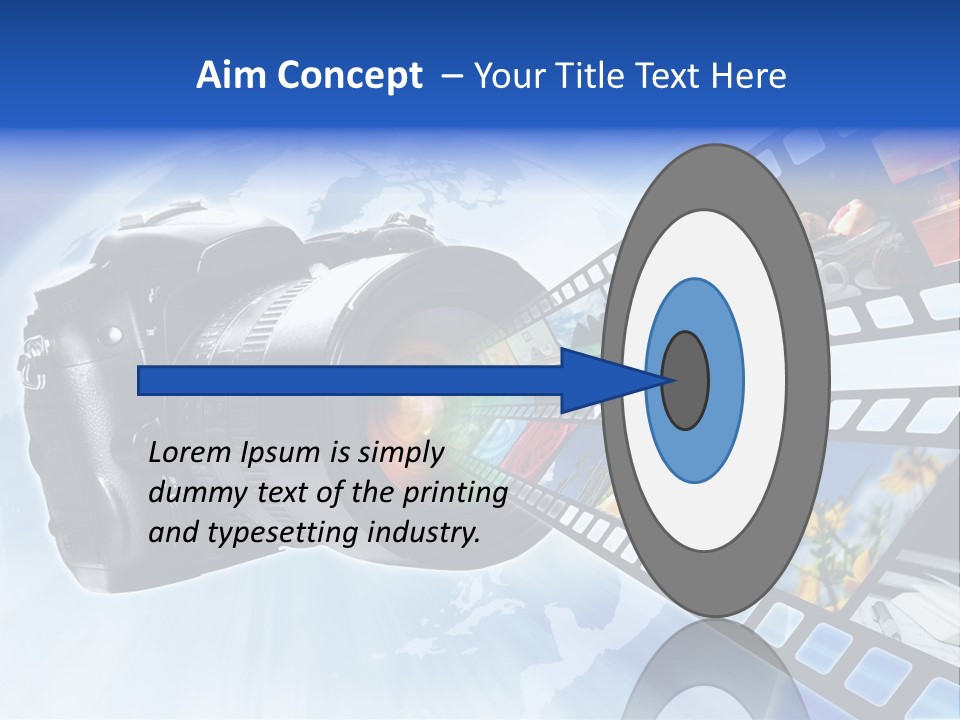 Aim Concept – Your Title Text Here

Lorem Ipsum is simply dummy text of the printing and typesetting industry.